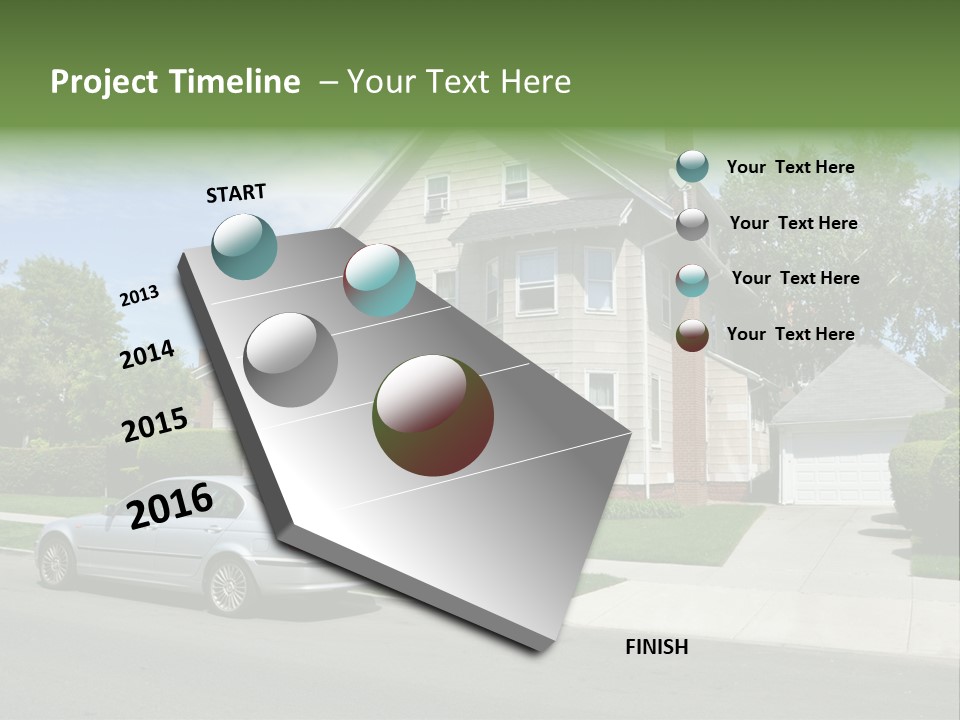 Project Timeline – Your Text Here

START

2013

2014

2015

2016

FINISH

Your Text Here

Your Text Here

Your Text Here

Your Text Here